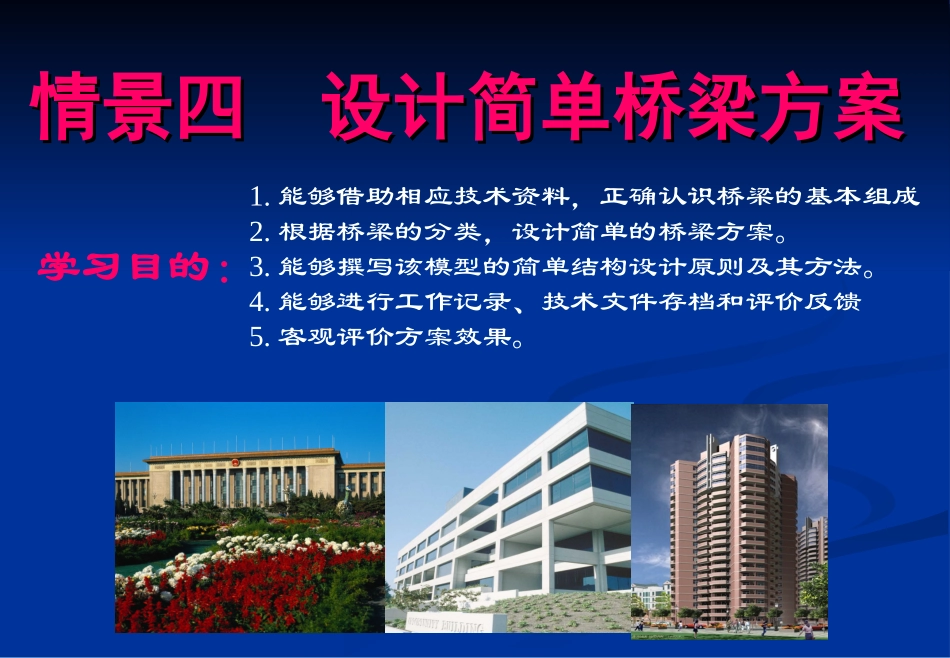 情景四　设计简单桥梁方案

学习目的：

1. 能够借助相应技术资料，正确认识桥梁的基本组成
2. 根据桥梁的分类，设计简单的桥梁方案。
3. 能够撰写该模型的简单结构设计原则及其方法。
4. 能够进行工作记录、技术文件存档和评价反馈
5. 客观评价方案效果。